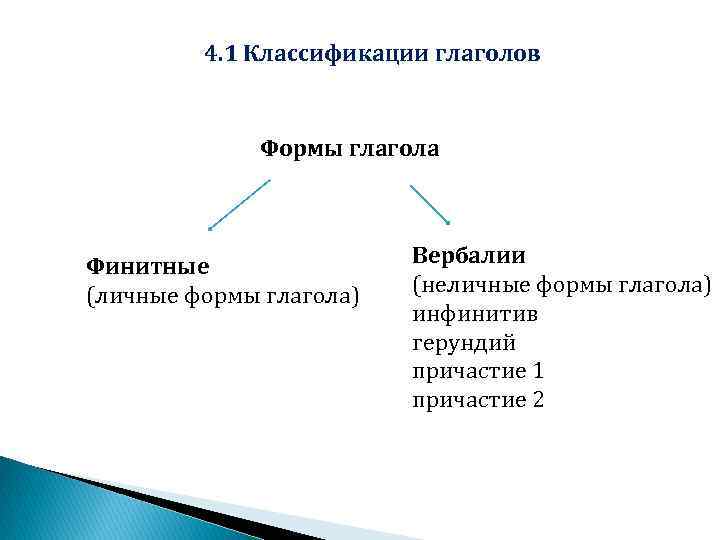 4.1 Классификации глаголов

Формы глагола

Финитные
(личные формы глагола)

Вербалии
(неличные формы глагола)
инфинитив
герундий
причастие 1
причастие 2